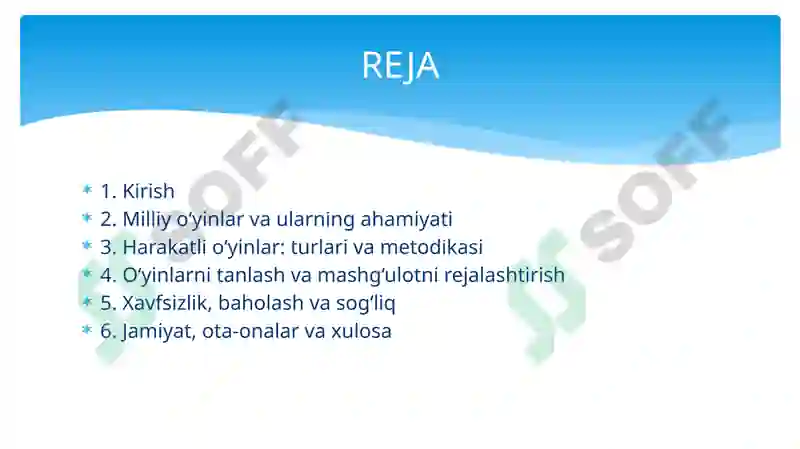 REJA

* 1. Kirish
* 2. Milliy o‘yinlar va ularning ahamiyati
* 3. Harakatli o‘yinlar: turlari va metodikasi
* 4. O‘yinlarni tanlash va mashg‘ulotni rejalashtirish
* 5. Xavfsizlik, baholash va sog‘liq
* 6. Jamiyat, ota-onalar va xulosa

SOFF
SOFF